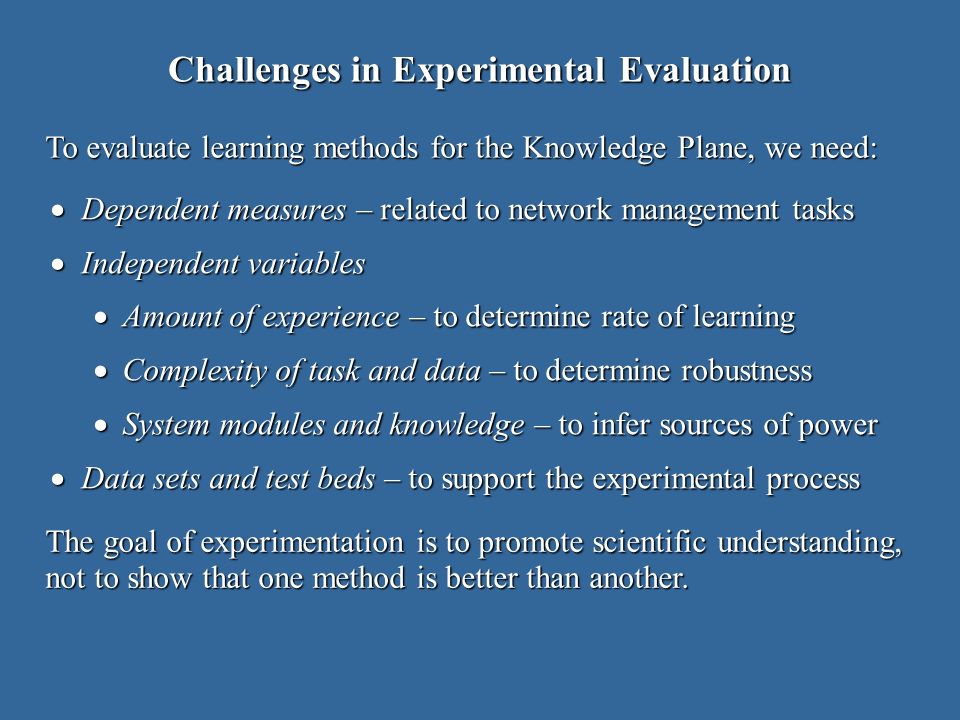 Challenges in Experimental Evaluation

To evaluate learning methods for the Knowledge Plane, we need:

• Dependent measures – related to network management tasks

• Independent variables

• Amount of experience – to determine rate of learning

• Complexity of task and data – to determine robustness

• System modules and knowledge – to infer sources of power

• Data sets and test beds – to support the experimental process

The goal of experimentation is to promote scientific understanding, not to show that one method is better than another.